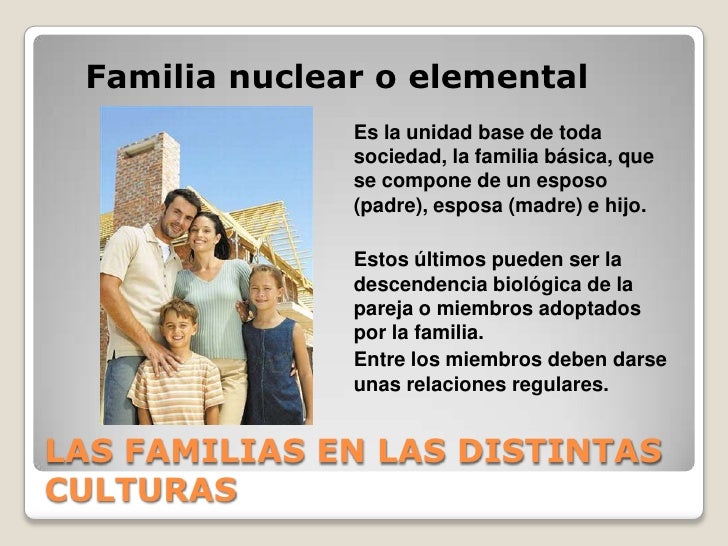 Familia nuclear o elemental

Es la unidad base de toda sociedad, la familia básica, que se compone de un esposo (padre), esposa (madre) e hijo.

Estos últimos pueden ser la descendencia biológica de la pareja o miembros adoptados por la familia.

Entre los miembros deben darse unas relaciones regulares.

LAS FAMILIAS EN LAS DISTINTAS CULTURAS